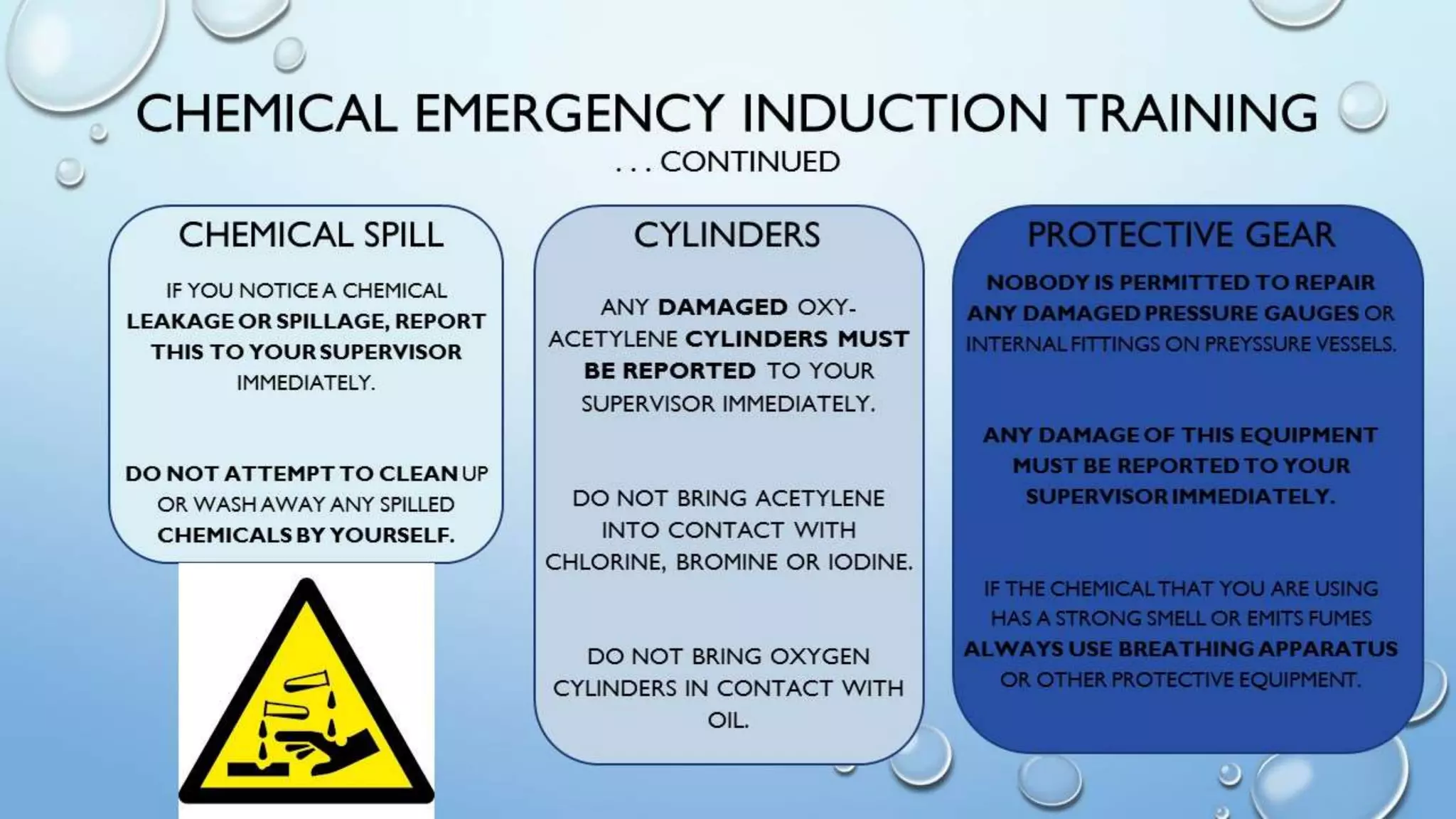 CHEMICAL EMERGENCY INDUCTION TRAINING

. . . CONTINUED

CHEMICAL SPILL

IF YOU NOTICE A CHEMICAL LEAKAGE OR SPILLAGE, REPORT THIS TO YOUR SUPERVISOR IMMEDIATELY.

DO NOT ATTEMPT TO CLEAN UP OR WASH AWAY ANY SPILLED CHEMICALS BY YOURSELF.

CYLINDERS

ANY DAMAGED OXY-ACETYLENE CYLINDERS MUST BE REPORTED TO YOUR SUPERVISOR IMMEDIATELY.

DO NOT BRING ACETYLENE INTO CONTACT WITH CHLORINE, BROMINE OR IODINE.

DO NOT BRING OXYGEN CYLINDERS IN CONTACT WITH OIL.

PROTECTIVE GEAR

NOBODY IS PERMITTED TO REPAIR ANY DAMAGED PRESSURE GAUGES OR INTERNAL FITTINGS ON PREYSSURE VESSELS.

ANY DAMAGE OF THIS EQUIPMENT MUST BE REPORTED TO YOUR SUPERVISOR IMMEDIATELY.

IF THE CHEMICAL THAT YOU ARE USING HAS A STRONG SMELL OR EMITS FUMES ALWAYS USE BREATHING APPARATUS OR OTHER PROTECTIVE EQUIPMENT.